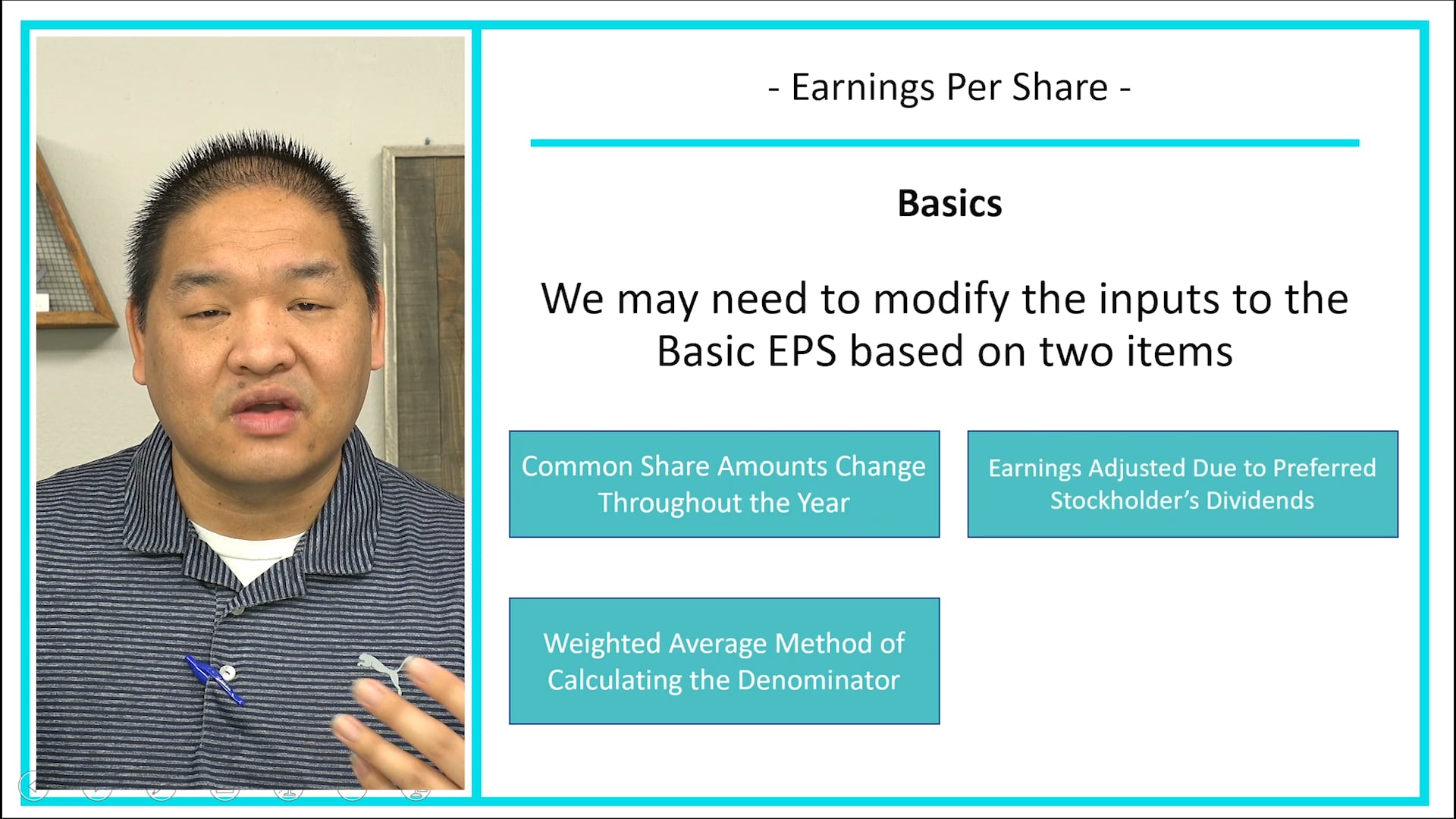 - Earnings Per Share -

Basics

We may need to modify the inputs to the Basic EPS based on two items

Common Share Amounts Change Throughout the Year

Earnings Adjusted Due to Preferred Stockholder's Dividends

Weighted Average Method of Calculating the Denominator